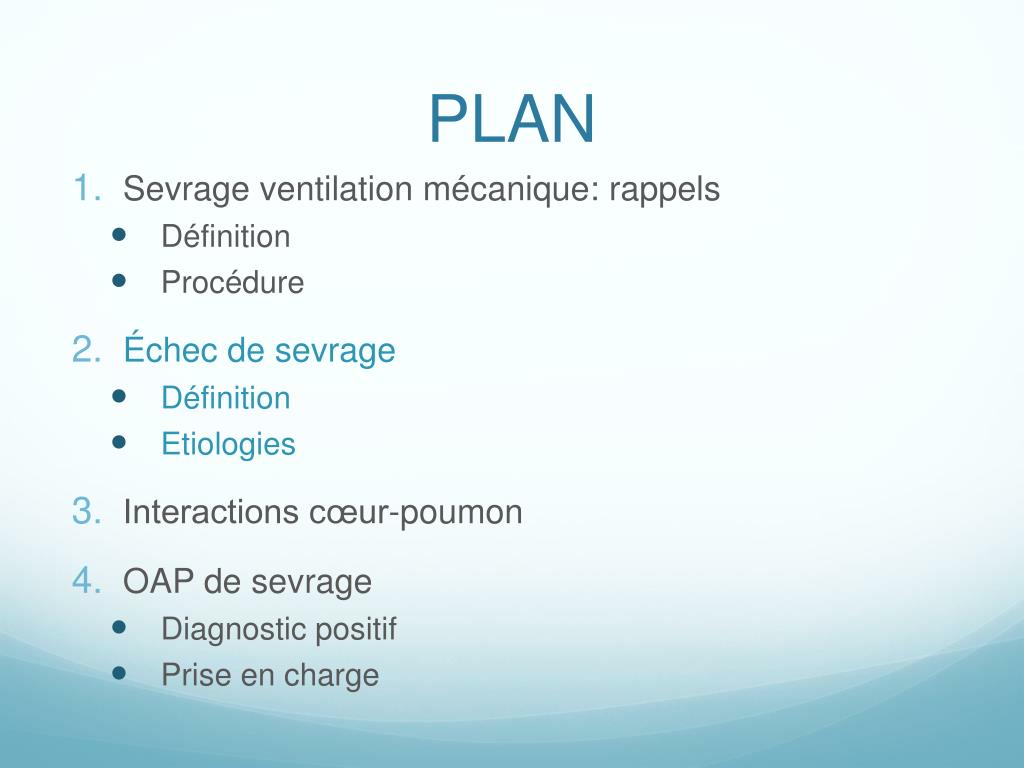 PLAN

1. Sevrage ventilation mécanique: rappels
- Définition
- Procédure

2. Échec de sevrage
- Définition
- Etiologies

3. Interactions cœur-poumon

4. OAP de sevrage
- Diagnostic positif
- Prise en charge